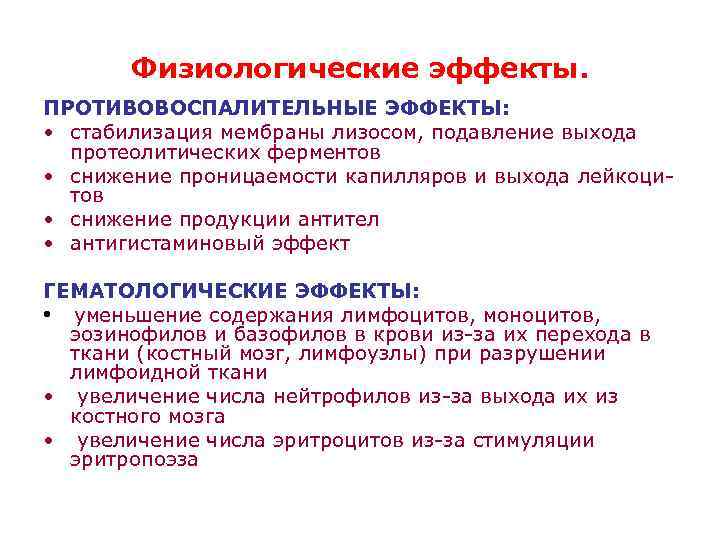 Физиологические эффекты.

ПРОТИВОВОСПАЛИТЕЛЬНЫЕ ЭФФЕКТЫ:
• стабилизация мембраны лизосом, подавление выхода протеолитических ферментов
• снижение проницаемости капилляров и выхода лейкоцитов
• снижение продукции антител
• антигистаминовый эффект

ГЕМАТОЛОГИЧЕСКИЕ ЭФФЕКТЫ:
• уменьшение содержания лимфоцитов, моноцитов, эозинофилов и базофилов в крови из-за их перехода в ткани (костный мозг, лимфоузлы) при разрушении лимфоидной ткани
• увеличение числа нейтрофилов из-за выхода их из костного мозга
• увеличение числа эритроцитов из-за стимуляции эритропоэза